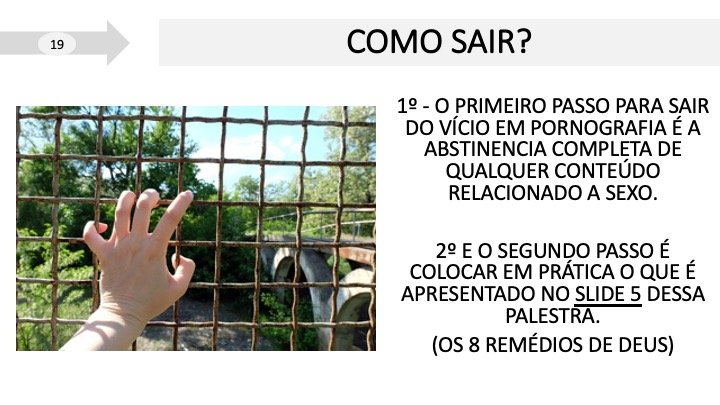 19

COMO SAIR?

1º - O PRIMEIRO PASSO PARA SAIR DO VÍCIO EM PORNOGRAFIA É A ABSTINENCIA COMPLETA DE QUALQUER CONTEÚDO RELACIONADO A SEXO.

2º E O SEGUNDO PASSO É COLOCAR EM PRÁTICA O QUE É APRESENTADO NO SLIDE 5 DESSA PALESTRA.

(OS 8 REMÉDIOS DE DEUS)